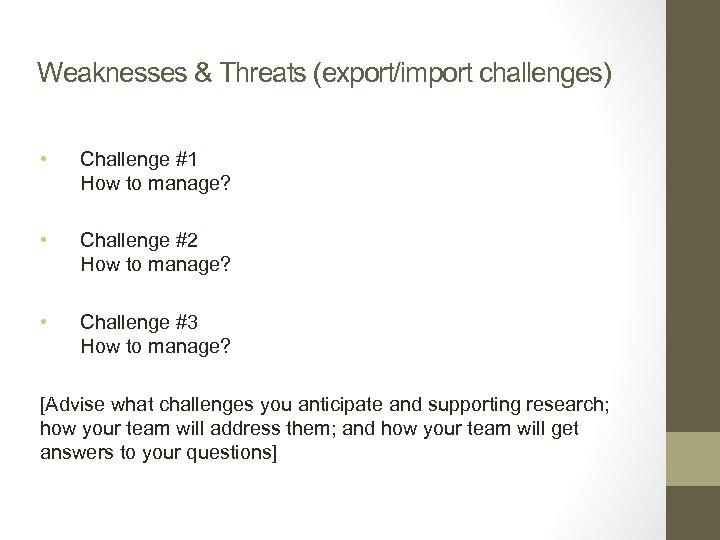 Weaknesses & Threats (export/import challenges)

• Challenge #1
How to manage?

• Challenge #2
How to manage?

• Challenge #3
How to manage?

[Advise what challenges you anticipate and supporting research; how your team will address them; and how your team will get answers to your questions]